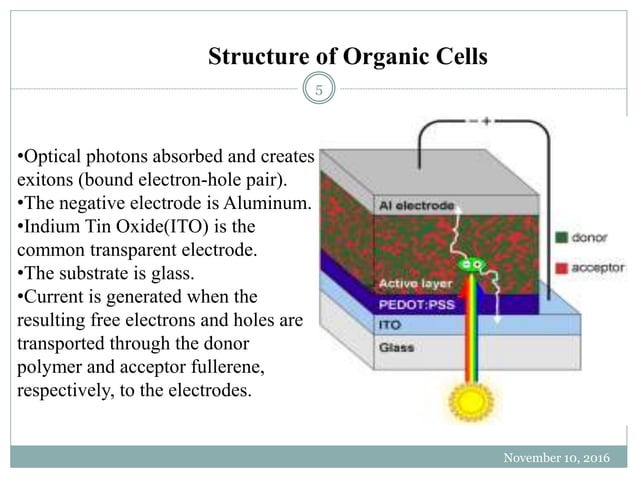 Structure of Organic Cells

5

•Optical photons absorbed and creates exitons (bound electron-hole pair).
•The negative electrode is Aluminum.
•Indium Tin Oxide(ITO) is the common transparent electrode.
•The substrate is glass.
•Current is generated when the resulting free electrons and holes are transported through the donor polymer and acceptor fullerene, respectively, to the electrodes.

− +

Al electrode

Active layer

PEDOT:PSS

ITO

Glass

donor

acceptor

November 10, 2016